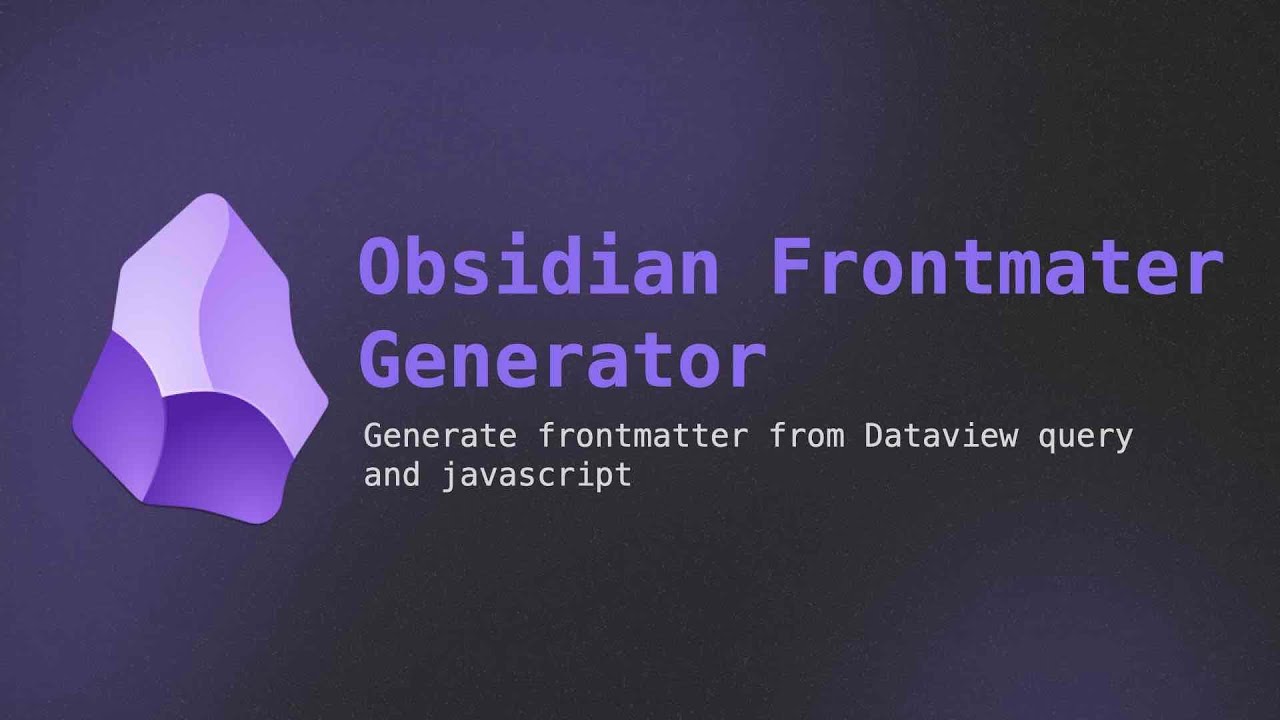 Obsidian Frontmater Generator

Generate frontmatter from Dataview query and javascript